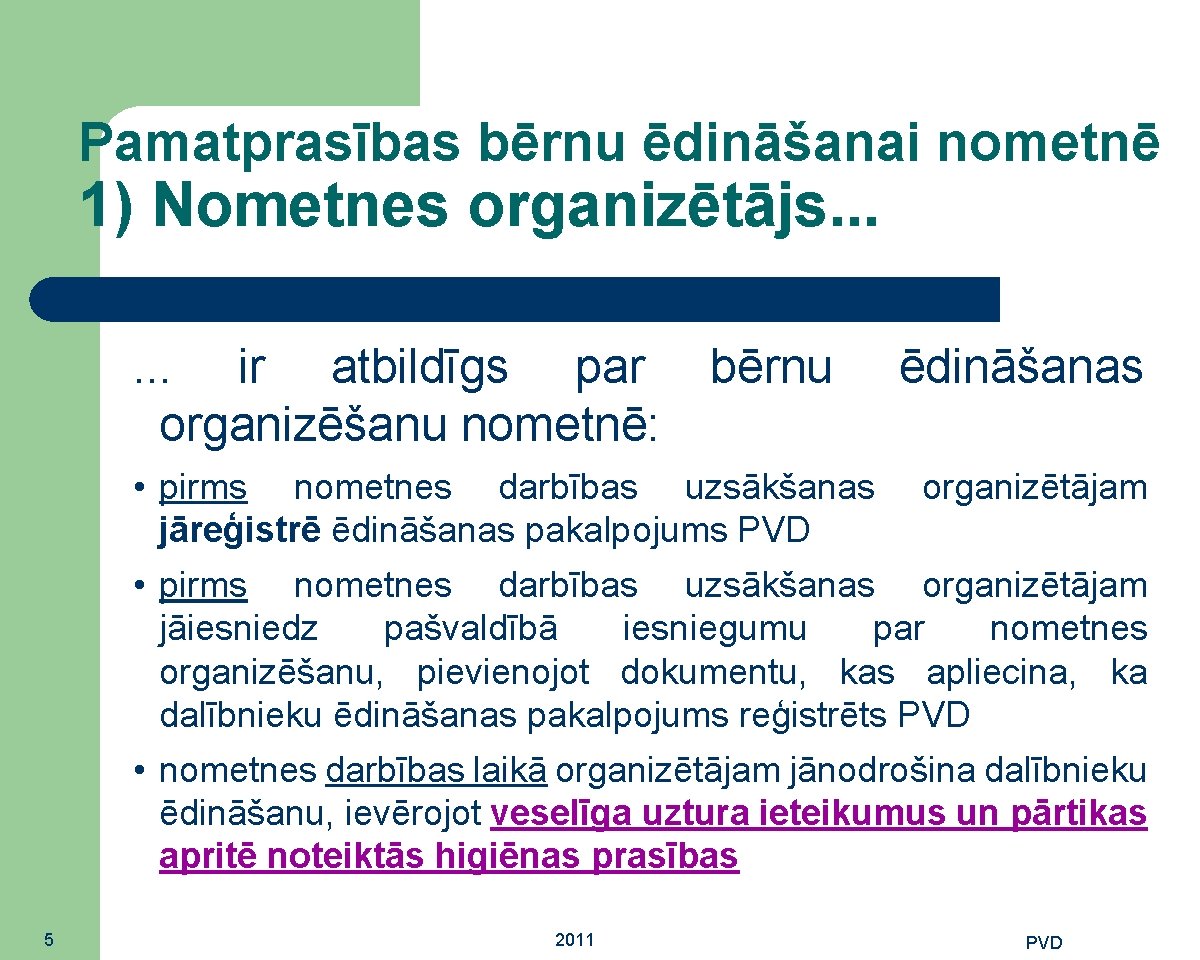 Pamatprasības bērnu ēdināšanai nometnē
1) Nometnes organizētājs...

... ir atbildīgs par bērnu ēdināšanas organizēšanu nometnē:

• pirms nometnes darbības uzsākšanas organizētājam jāreģistrē ēdināšanas pakalpojums PVD

• pirms nometnes darbības uzsākšanas organizētājam jāiesniedz pašvaldībā iesniegumu par nometnes organizēšanu, pievienojot dokumentu, kas apliecina, ka dalībnieku ēdināšanas pakalpojums reģistrēts PVD

• nometnes darbības laikā organizētājam jānodrošina dalībnieku ēdināšanu, ievērojot veselīga uztura ieteikumus un pārtikas apritē noteiktās higiēnas prasības

5

2011

PVD